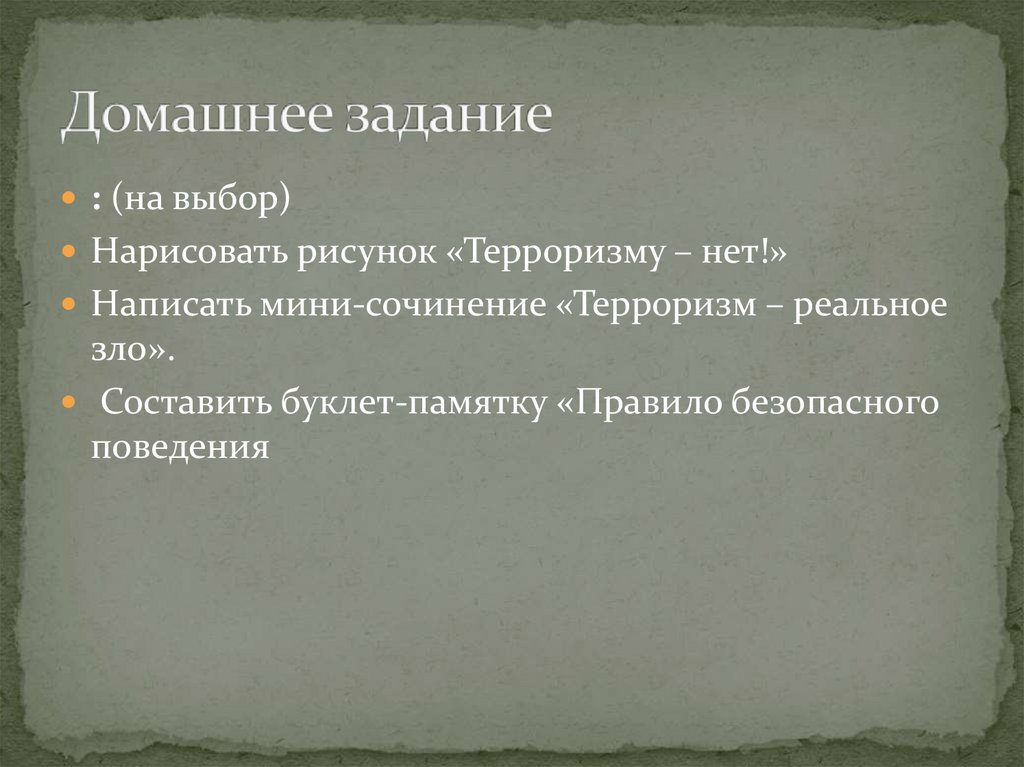 Домашнее задание

: (на выбор)

Нарисовать рисунок «Терроризму – нет!»

Написать мини-сочинение «Терроризм – реальное зло».

Составить буклет-памятку «Правило безопасного поведения